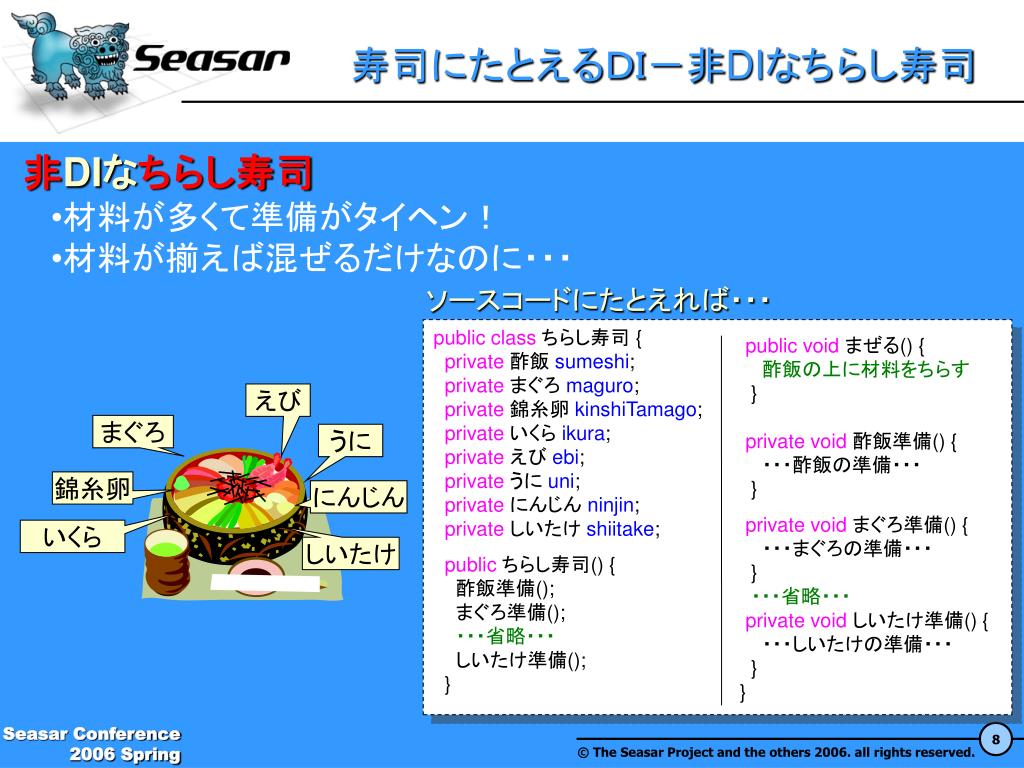 Seasar

寿司にたとえるDI－非DIなちらし寿司

非DIなちらし寿司
•材料が多くて準備がタイヘン！
•材料が揃えば混ぜるだけなのに・・・

ソースコードにたとえれば・・・

えび
まぐろ
うに
錦糸卵
にんじん
いくら
しいたけ

public class ちらし寿司 {
private 酢飯 sumeshi;
private まぐろ maguro;
private 錦糸卵 kinshiTamago;
private いくら ikura;
private えび ebi;
private うに uni;
private にんじん ninjin;
private しいたけ shiitake;

public ちらし寿司() {
酢飯準備();
まぐろ準備();
・・・省略・・・
しいたけ準備();
}

public void まぜる() {
酢飯の上に材料をちらす
}

private void 酢飯準備() {
・・・酢飯の準備・・・
}

private void まぐろ準備() {
・・・まぐろの準備・・・
}
・・・省略・・・
private void しいたけ準備() {
・・・しいたけの準備・・・
}
}

Seasar Conference
2006 Spring

© The Seasar Project and the others 2006. all rights reserved.

8